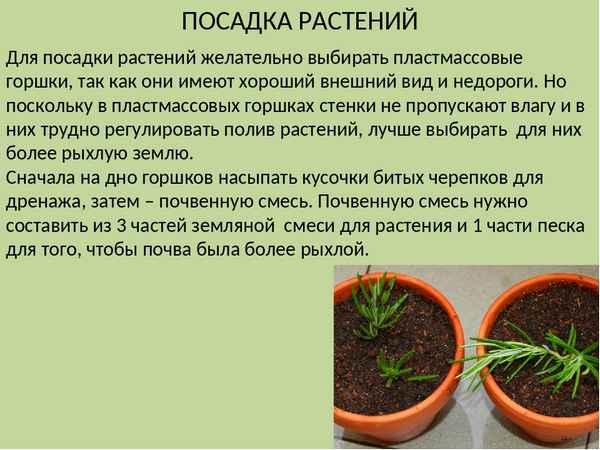 ПОСАДКА РАСТЕНИЙ

Для посадки растений желательно выбирать пластмассовые горшки, так как они имеют хороший внешний вид и недороги. Но поскольку в пластмассовых горшках стенки не пропускают влагу и в них трудно регулировать полив растений, лучше выбирать для них более рыхлую землю.
Сначала на дно горшков насыпать кусочки битых черепков для дренажа, затем – почвенную смесь. Почвенную смесь нужно составить из 3 частей земляной смеси для растения и 1 части песка для того, чтобы почва была более рыхлой.